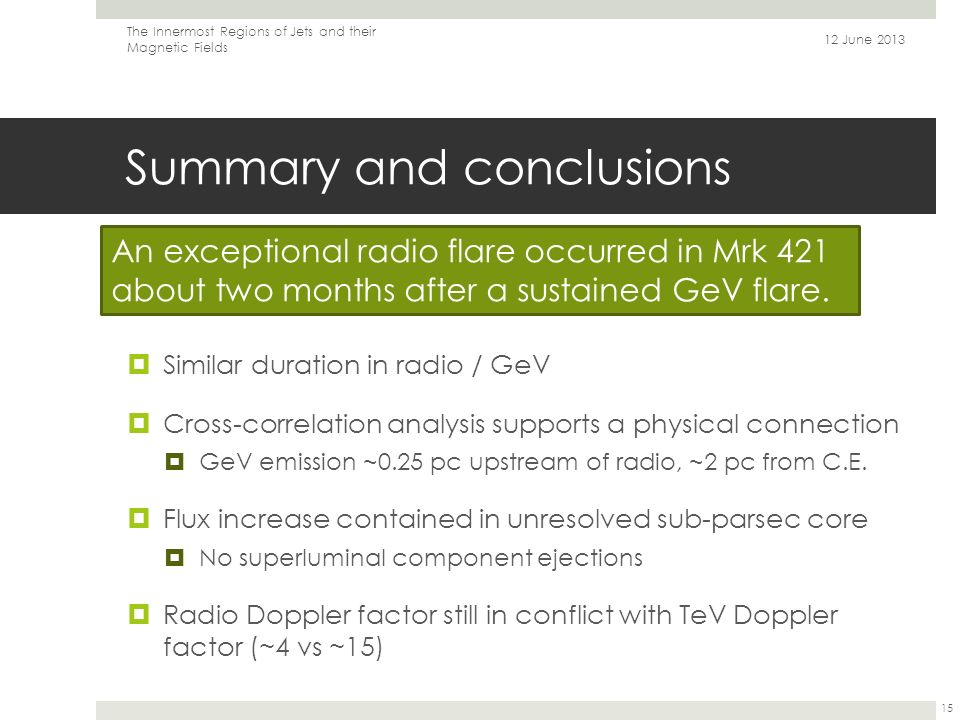 The Innermost Regions of Jets and their Magnetic Fields

12 June 2013

Summary and conclusions

An exceptional radio flare occurred in Mrk 421 about two months after a sustained GeV flare.

Similar duration in radio / GeV

Cross-correlation analysis supports a physical connection

GeV emission ~0.25 pc upstream of radio, ~2 pc from C.E.

Flux increase contained in unresolved sub-parsec core

No superluminal component ejections

Radio Doppler factor still in conflict with TeV Doppler factor (~4 vs ~15)

15